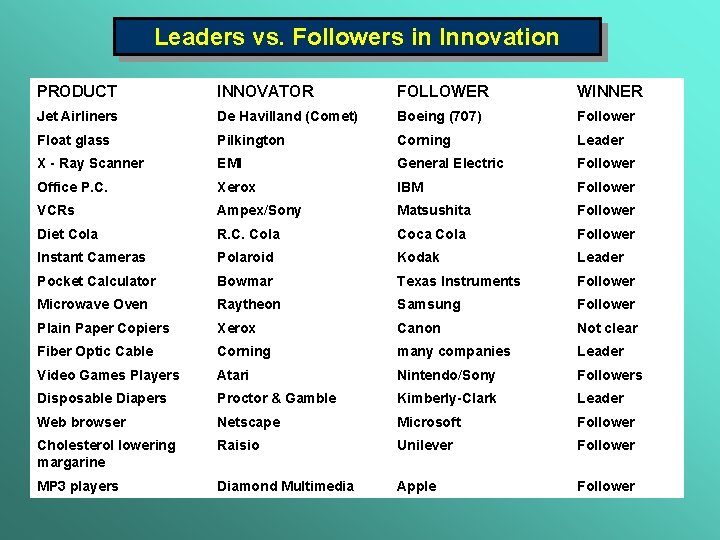 Leaders vs. Followers in Innovation

| PRODUCT | INNOVATOR | FOLLOWER | WINNER |
|---|---|---|---|
| Jet Airliners | De Havilland (Comet) | Boeing (707) | Follower |
| Float glass | Pilkington | Corning | Leader |
| X - Ray Scanner | EMI | General Electric | Follower |
| Office P.C. | Xerox | IBM | Follower |
| VCRs | Ampex/Sony | Matsushita | Follower |
| Diet Cola | R.C. Cola | Coca Cola | Follower |
| Instant Cameras | Polaroid | Kodak | Leader |
| Pocket Calculator | Bowmar | Texas Instruments | Follower |
| Microwave Oven | Raytheon | Samsung | Follower |
| Plain Paper Copiers | Xerox | Canon | Not clear |
| Fiber Optic Cable | Corning | many companies | Leader |
| Video Games Players | Atari | Nintendo/Sony | Followers |
| Disposable Diapers | Proctor & Gamble | Kimberly-Clark | Leader |
| Web browser | Netscape | Microsoft | Follower |
| Cholesterol lowering margarine | Raisio | Unilever | Follower |
| MP3 players | Diamond Multimedia | Apple | Follower |